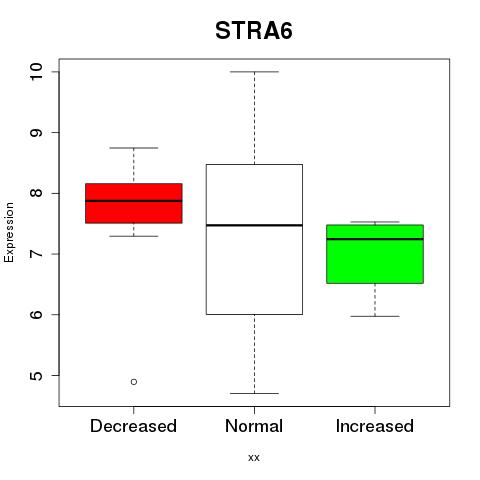 STRA6

Expression

10
9
8
7
6
5

Decreased
Normal
Increased

xx